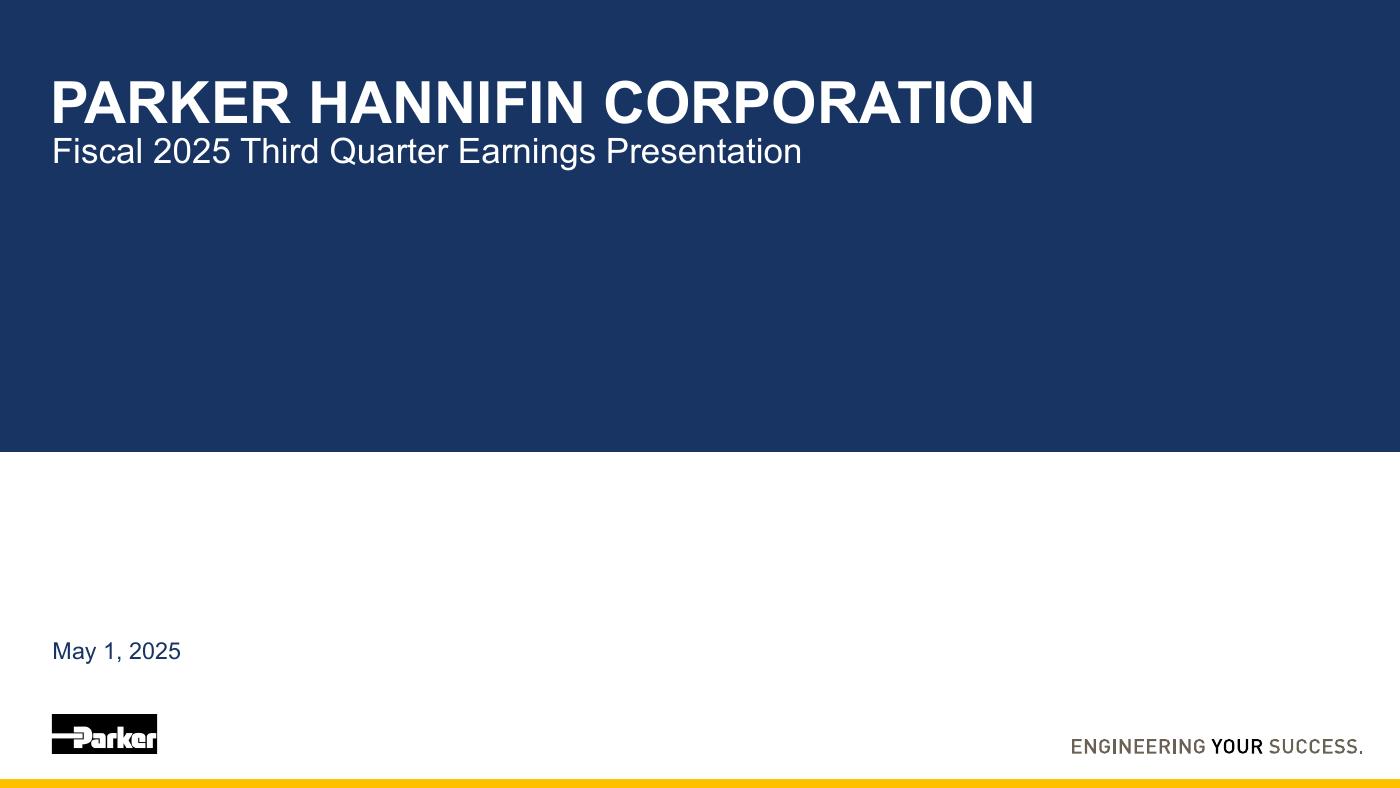 PARKER HANNIFIN CORPORATION
Fiscal 2025 Third Quarter Earnings Presentation

May 1, 2025

Parker

ENGINEERING YOUR SUCCESS.